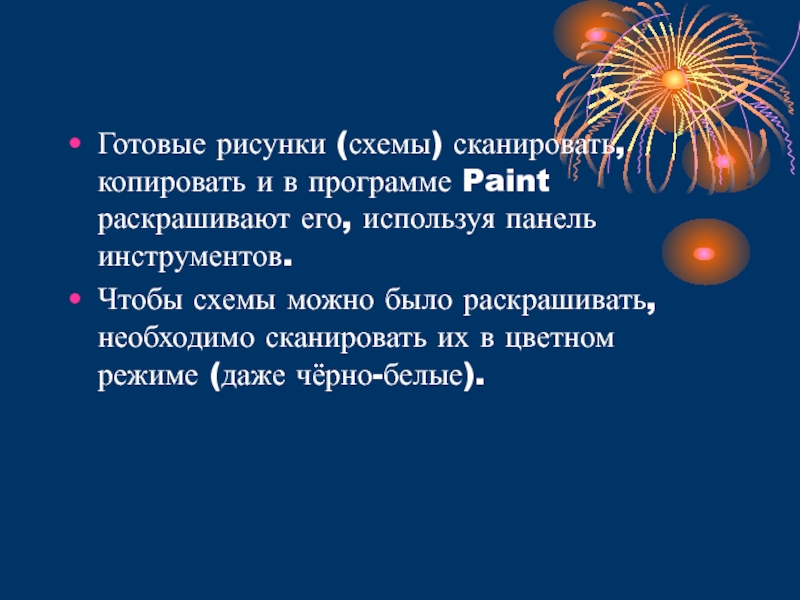 • Готовые рисунки (схемы) сканировать, копировать и в программе Paint раскрашивают его, используя панель инструментов.

• Чтобы схемы можно было раскрашивать, необходимо сканировать их в цветном режиме (даже чёрно-белые).